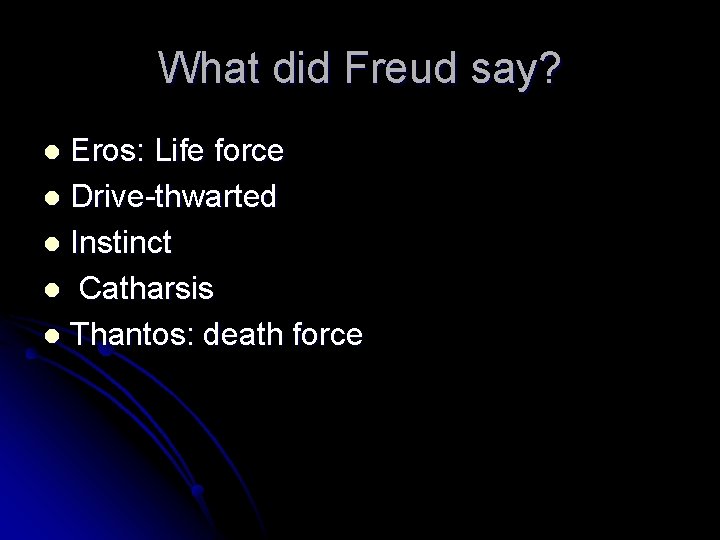 What did Freud say?

- Eros: Life force
- Drive-thwarted
- Instinct
- Catharsis
- Thantos: death force